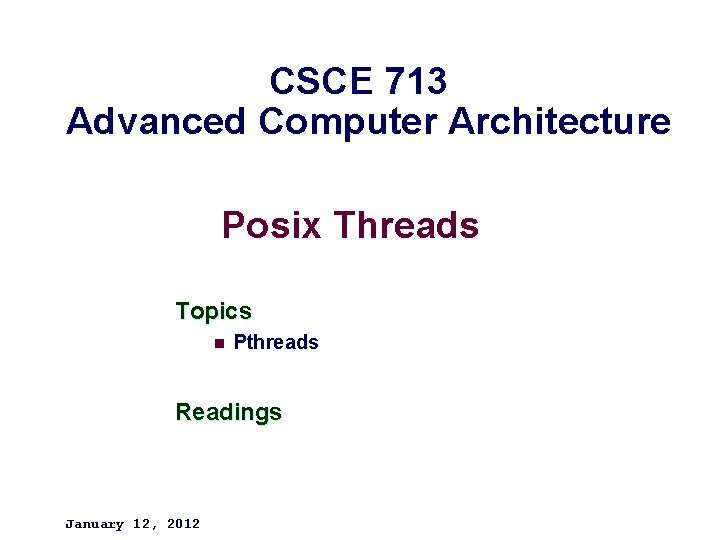 CSCE 713
Advanced Computer Architecture

Posix Threads

Topics

- Pthreads

Readings

January 12, 2012